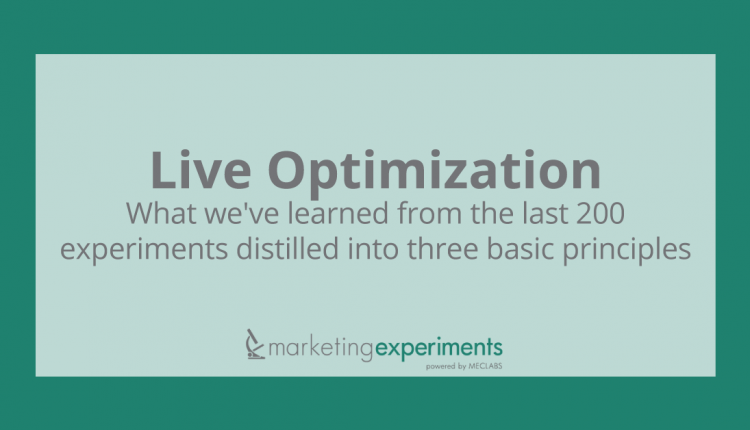 Live Optimization

What we've learned from the last 200 experiments distilled into three basic principles

marketingexperiments
powered by MECLABS